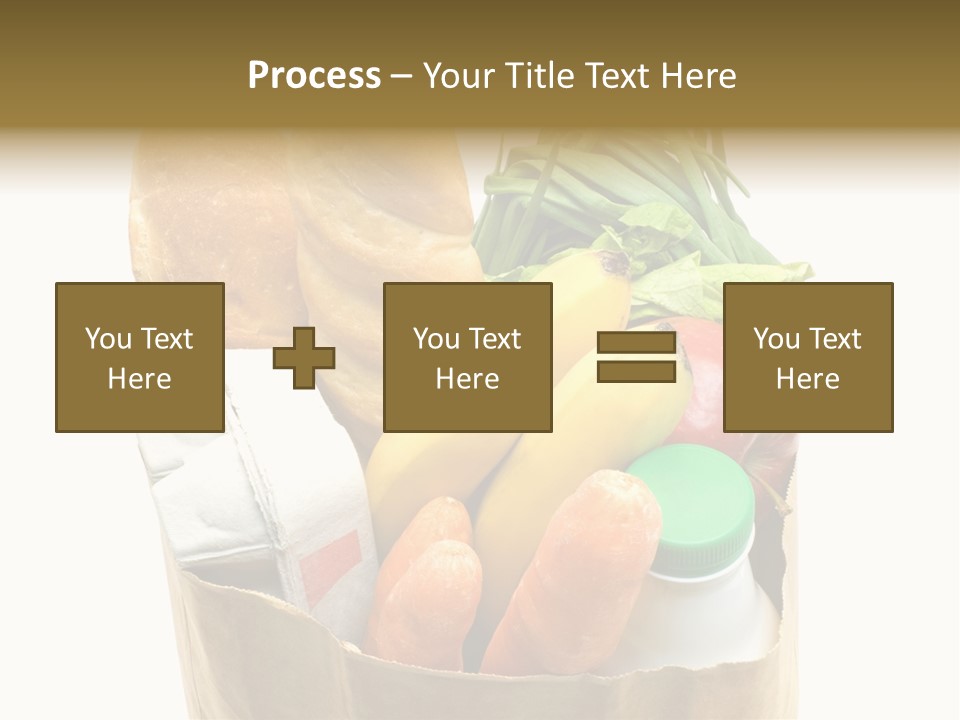 Process – Your Title Text Here

You Text Here

You Text Here

You Text Here